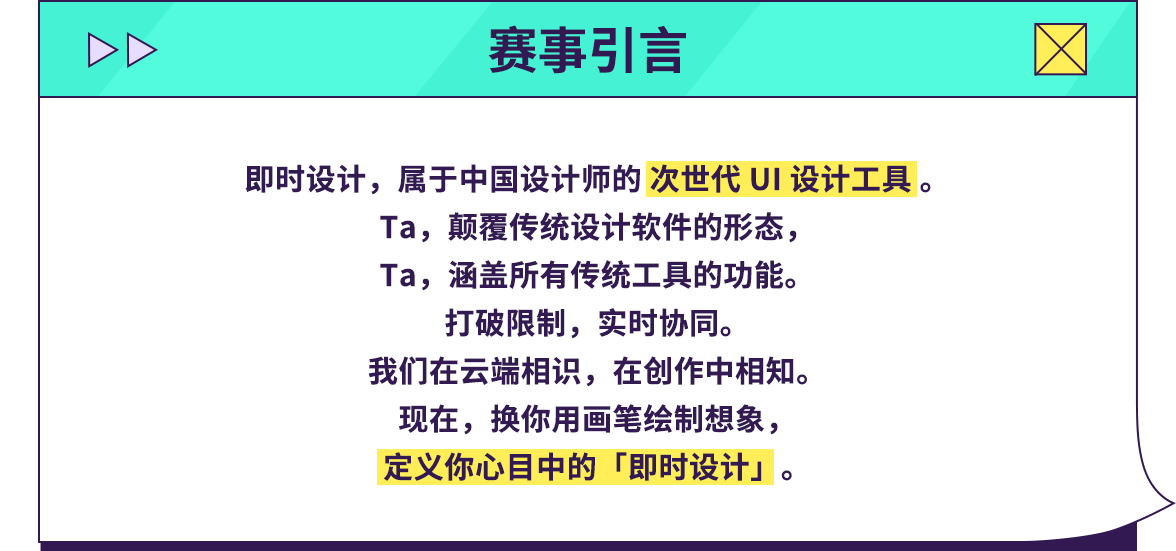 赛事引言

即时设计，属于中国设计师的 次世代 UI 设计工具 。
Ta，颠覆传统设计软件的形态，
Ta，涵盖所有传统工具的功能。
打破限制，实时协同。
我们在云端相识，在创作中相知。
现在，换你用画笔绘制想象，
定义你心目中的「即时设计」。